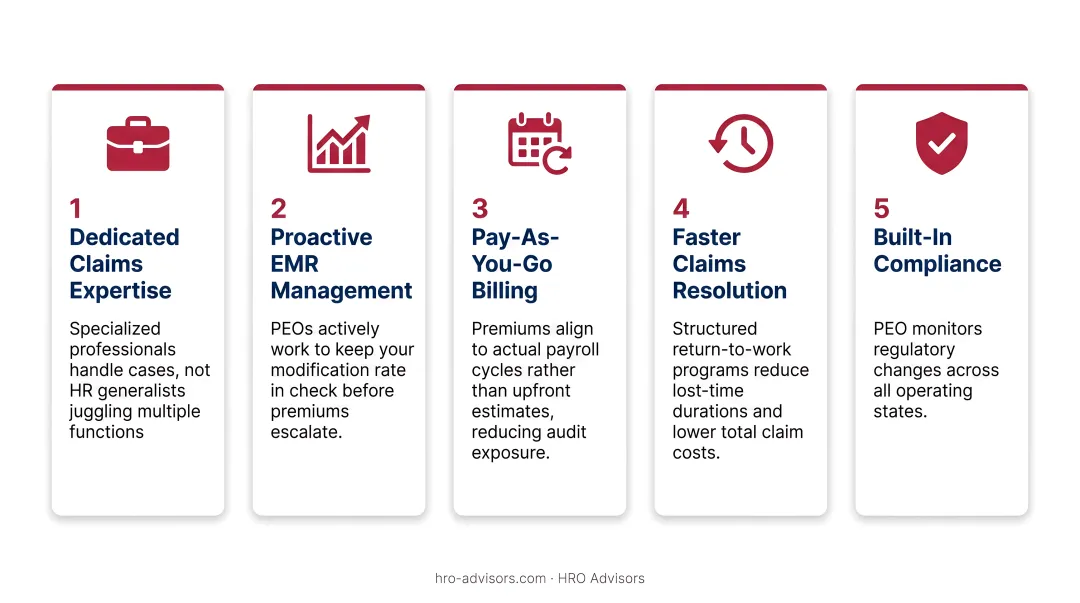 1
Dedicated Claims Expertise

Specialized professionals handle cases, not HR generalists juggling multiple functions

2
Proactive EMR Management

PEOs actively work to keep your modification rate in check before premiums escalate.

3
Pay-As-You-Go Billing

Premiums align to actual payroll cycles rather than upfront estimates, reducing audit exposure.

4
Faster Claims Resolution

Structured return-to-work programs reduce lost-time durations and lower total claim costs.

5
Built-In Compliance

PEO monitors regulatory changes across all operating states.

hro-advisors.com · HRO Advisors